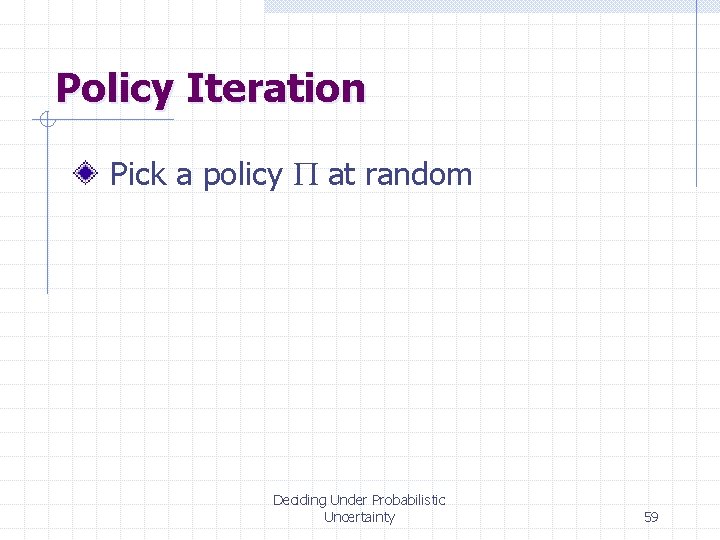 Policy Iteration

Pick a policy $\Pi$ at random

Deciding Under Probabilistic Uncertainty

59